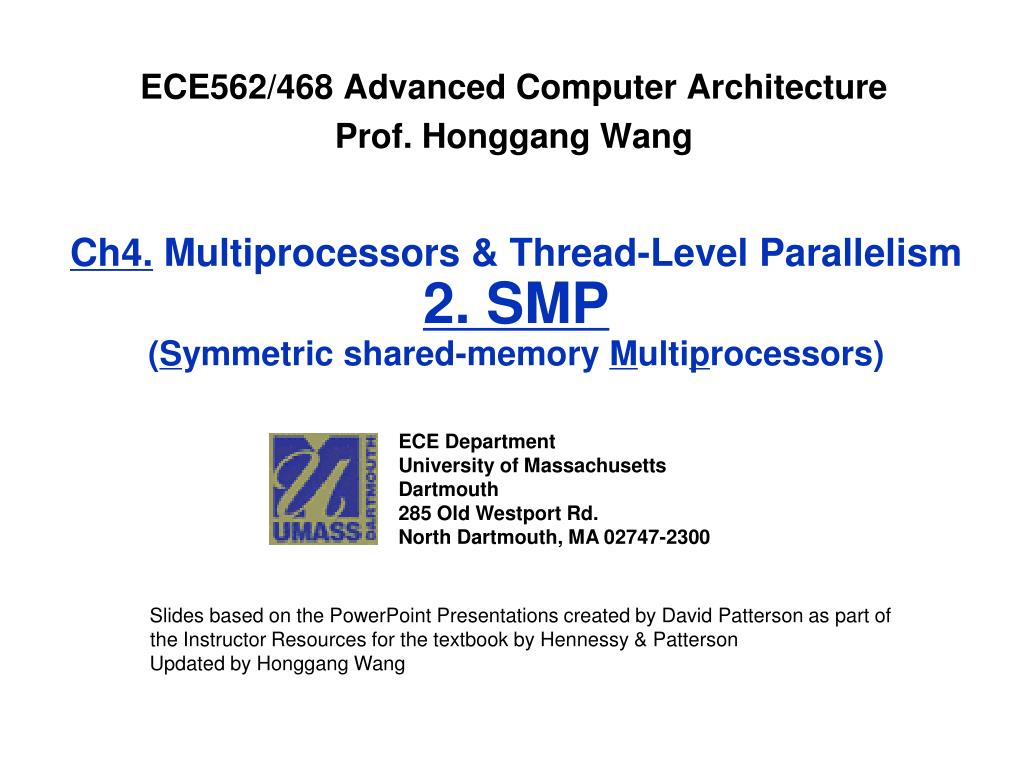 ECE562/468 Advanced Computer Architecture
Prof. Honggang Wang

Ch4. Multiprocessors & Thread-Level Parallelism
2. SMP
(Symmetric shared-memory Multiprocessors)

UMASS DARTMOUTH

ECE Department
University of Massachusetts Dartmouth
285 Old Westport Rd.
North Dartmouth, MA 02747-2300

Slides based on the PowerPoint Presentations created by David Patterson as part of the Instructor Resources for the textbook by Hennessy & Patterson
Updated by Honggang Wang